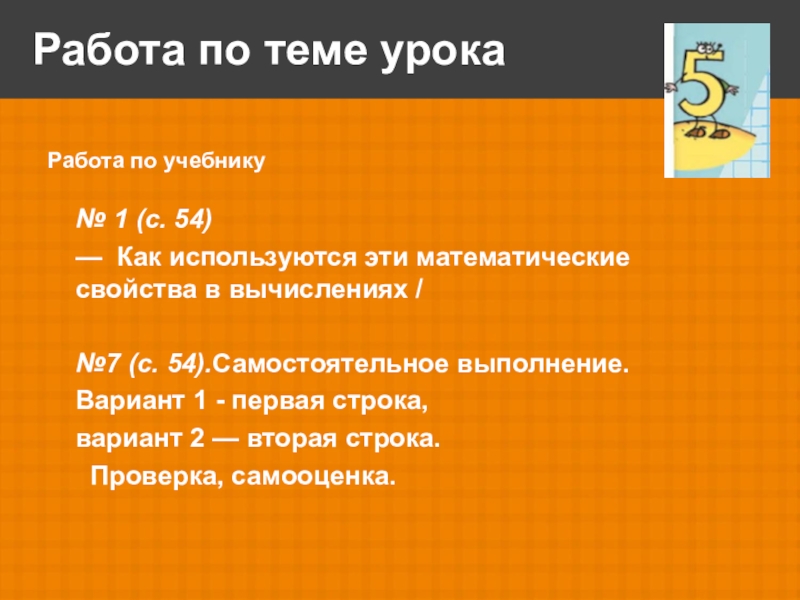 Работа по теме урока

5

Работа по учебнику

№ 1 (с. 54)

— Как используются эти математические свойства в вычислениях /

№7 (с. 54).Самостоятельное выполнение.

Вариант 1 - первая строка,

вариант 2 — вторая строка.

Проверка, самооценка.